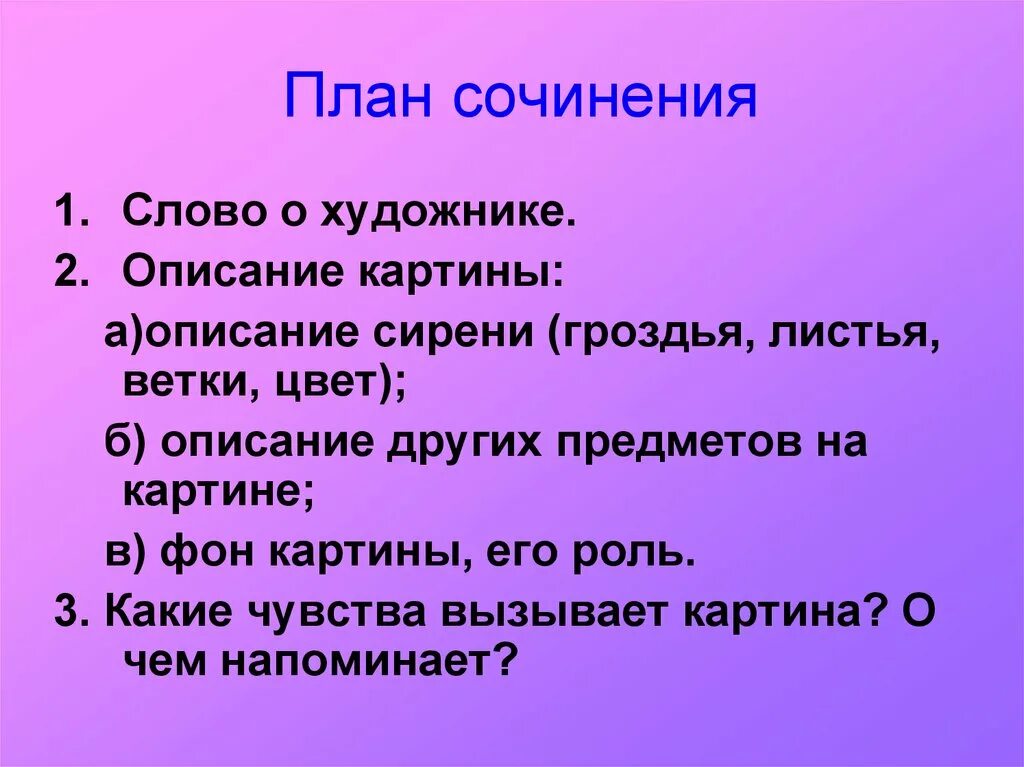 План сочинения

1. Слово о художнике.
2. Описание картины:
а)описание сирени (гроздья, листья, ветки, цвет);
б) описание других предметов на картине;
в) фон картины, его роль.
3. Какие чувства вызывает картина? О чем напоминает?